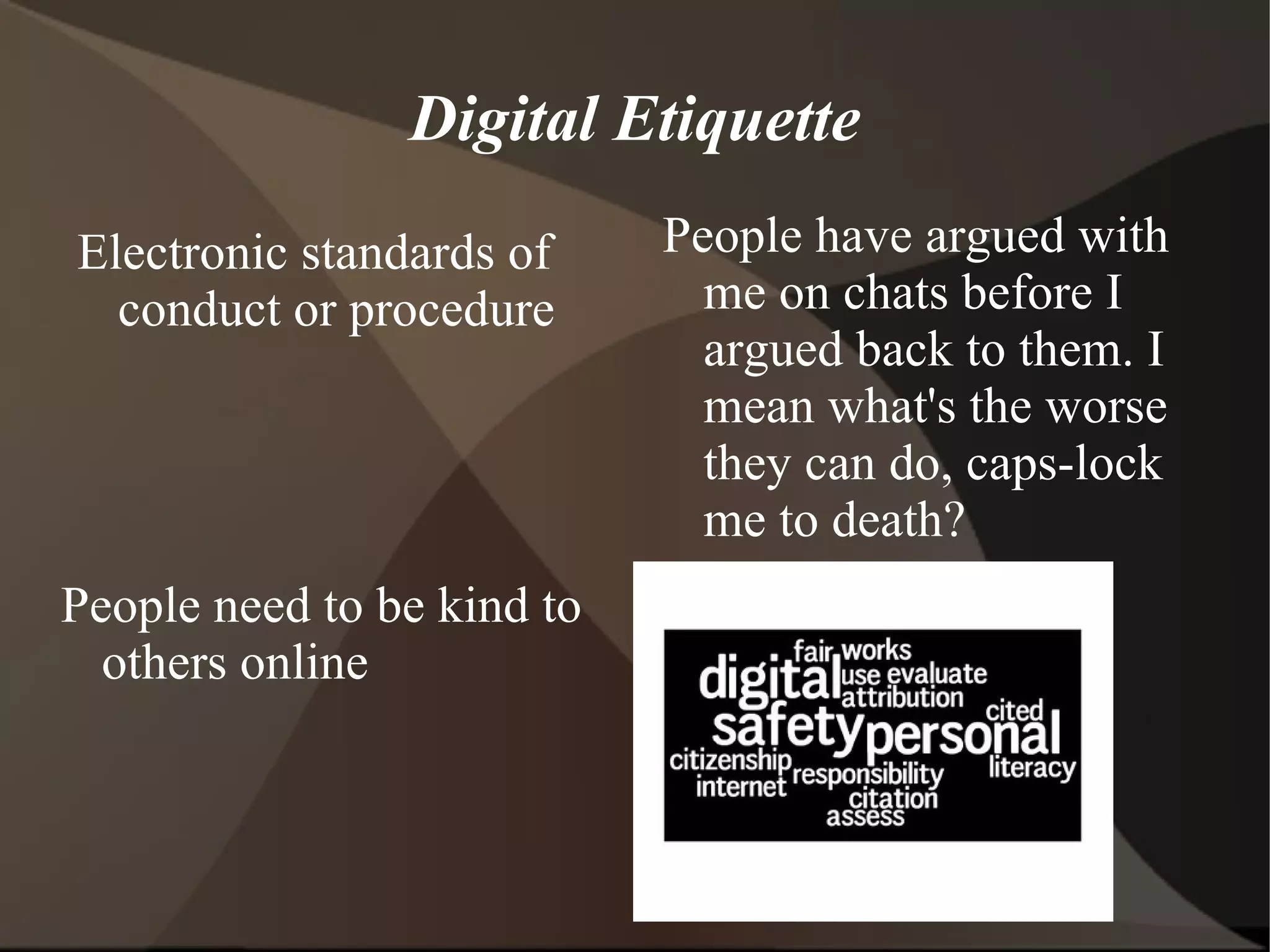 Digital Etiquette

Electronic standards of conduct or procedure

People need to be kind to others online

People have argued with me on chats before I argued back to them. I mean what's the worse they can do, caps-lock me to death?

fair works
digital use evaluate attribution
cited
safety personal
citizenship
literacy
internet responsibility
citation
assess